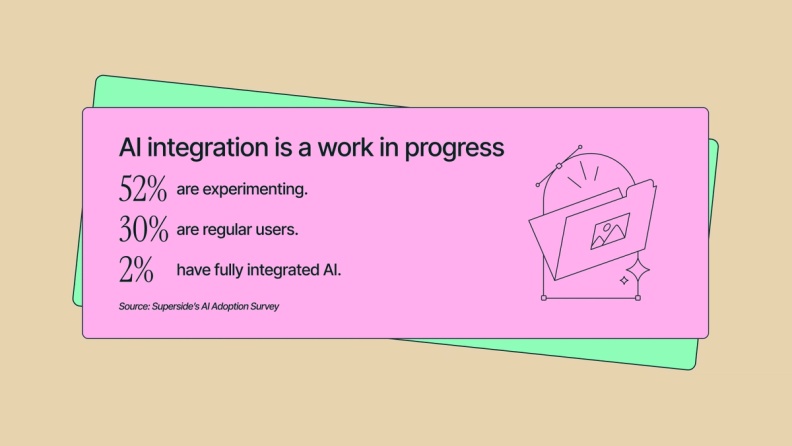 AI integration is a work in progress

52% are experimenting.

30% are regular users.

2% have fully integrated AI.

Source: Superside's AI Adoption Survey